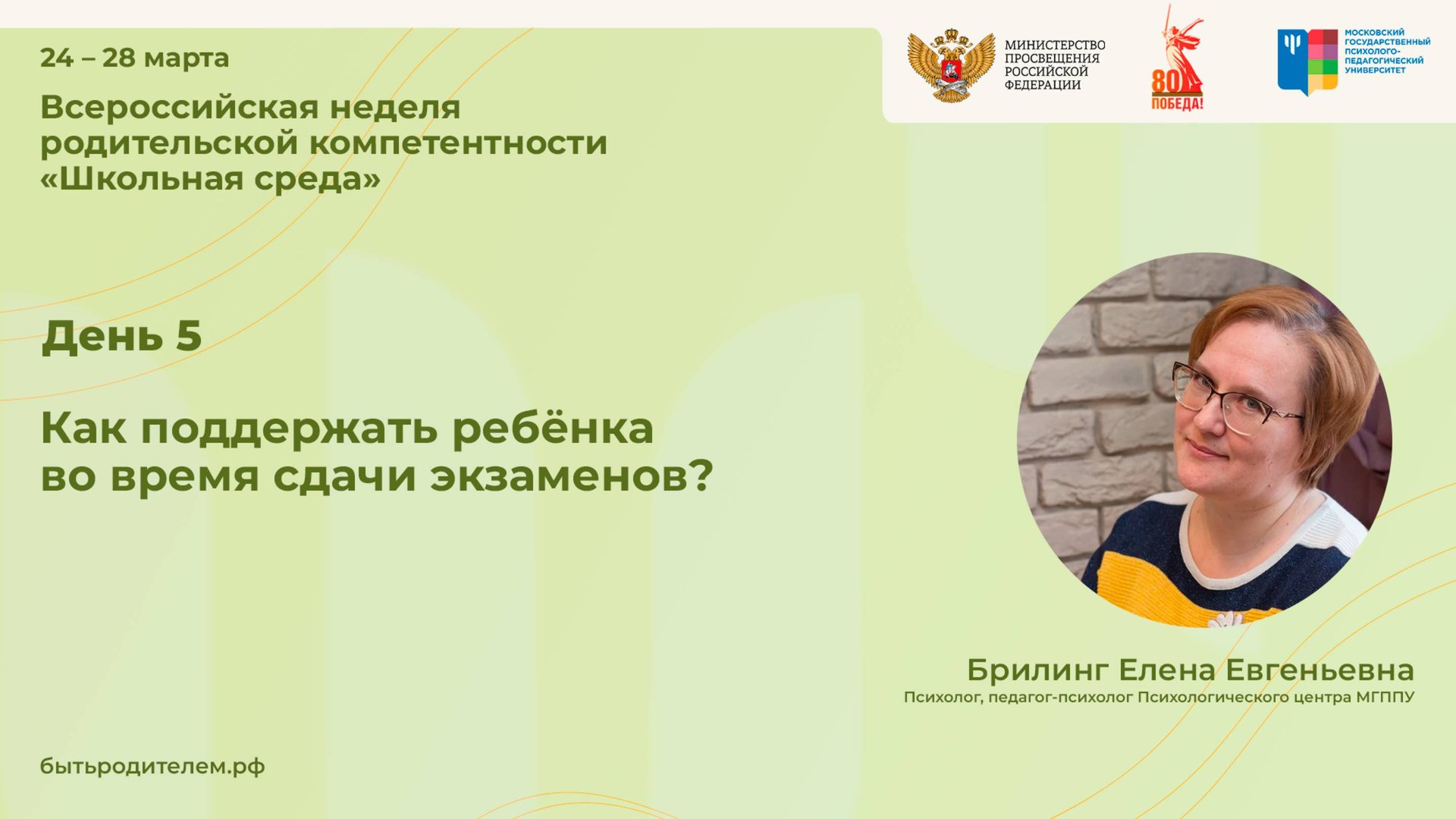 24 – 28 марта

Всероссийская неделя родительской компетентности «Школьная среда»

МИНИСТЕРСТВО ПРОСВЕЩЕНИЯ РОССИЙСКОЙ ФЕДЕРАЦИИ

80 ПОБЕДА!

МОСКОВСКИЙ ГОСУДАРСТВЕННЫЙ ПСИХОЛОГО-ПЕДАГОГИЧЕСКИЙ УНИВЕРСИТЕТ

День 5

Как поддержать ребёнка во время сдачи экзаменов?

Брилинг Елена Евгеньевна
Психолог, педагог-психолог Психологического центра МГППУ

бытьродителем.рф